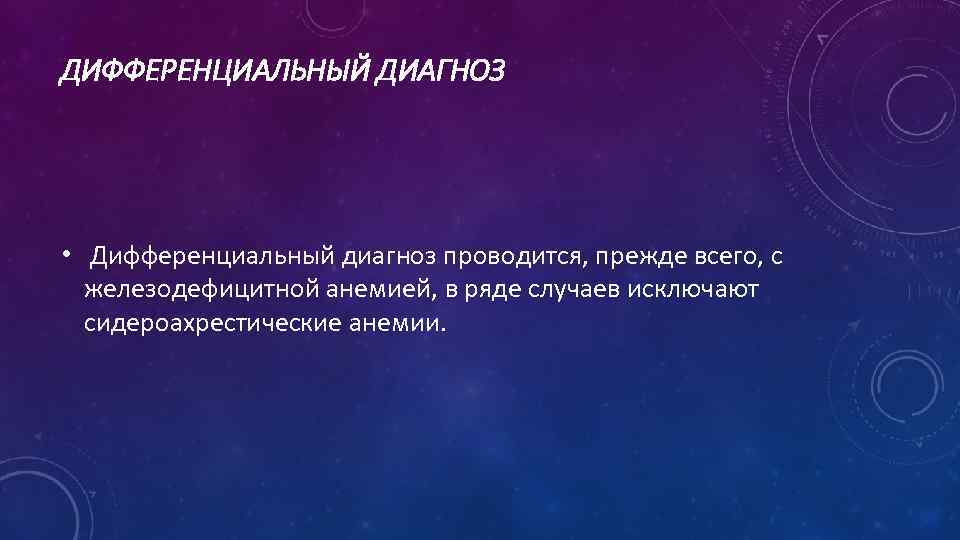 ДИФФЕРЕНЦИАЛЬНЫЙ ДИАГНОЗ

• Дифференциальный диагноз проводится, прежде всего, с железодефицитной анемией, в ряде случаев исключают сидероахрестические анемии.